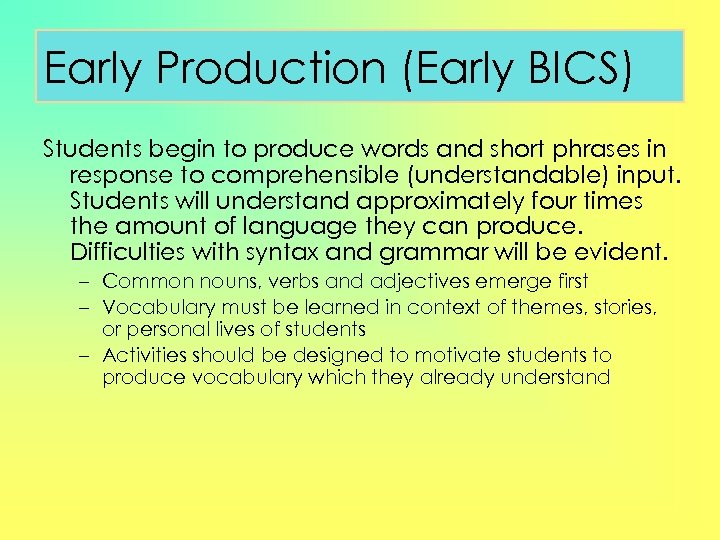 Early Production (Early BICS)

Students begin to produce words and short phrases in response to comprehensible (understandable) input. Students will understand approximately four times the amount of language they can produce. Difficulties with syntax and grammar will be evident.

– Common nouns, verbs and adjectives emerge first
– Vocabulary must be learned in context of themes, stories, or personal lives of students
– Activities should be designed to motivate students to produce vocabulary which they already understand